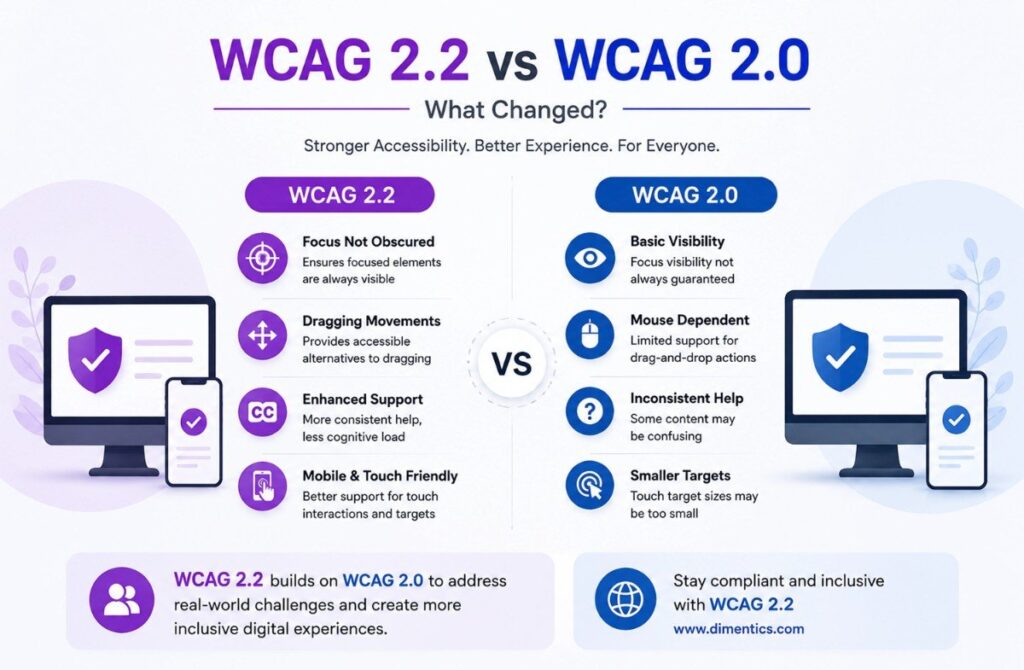 WCAG 2.2 vs WCAG 2.0

What Changed?

Stronger Accessibility. Better Experience. For Everyone.

WCAG 2.2

Focus Not Obscured
Ensures focused elements are always visible

Dragging Movements
Provides accessible alternatives to dragging

CC

Enhanced Support
More consistent help, less cognitive load

Mobile & Touch Friendly
Better support for touch interactions and targets

VS

WCAG 2.0

Basic Visibility
Focus visibility not always guaranteed

Mouse Dependent
Limited support for drag-and-drop actions

Inconsistent Help
Some content may be confusing

Smaller Targets
Touch target sizes may be too small

WCAG 2.2 builds on WCAG 2.0 to address real-world challenges and create more inclusive digital experiences.

Stay compliant and inclusive with WCAG 2.2
www.dimentics.com